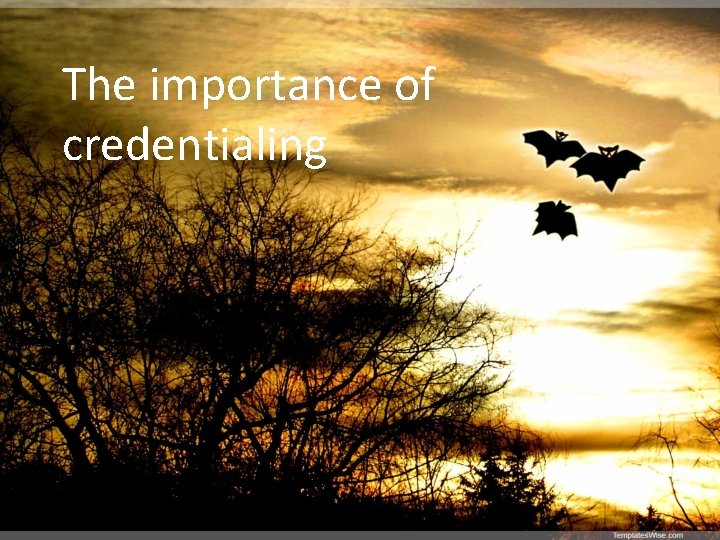 The importance of credentialing

TemplatesWise.com